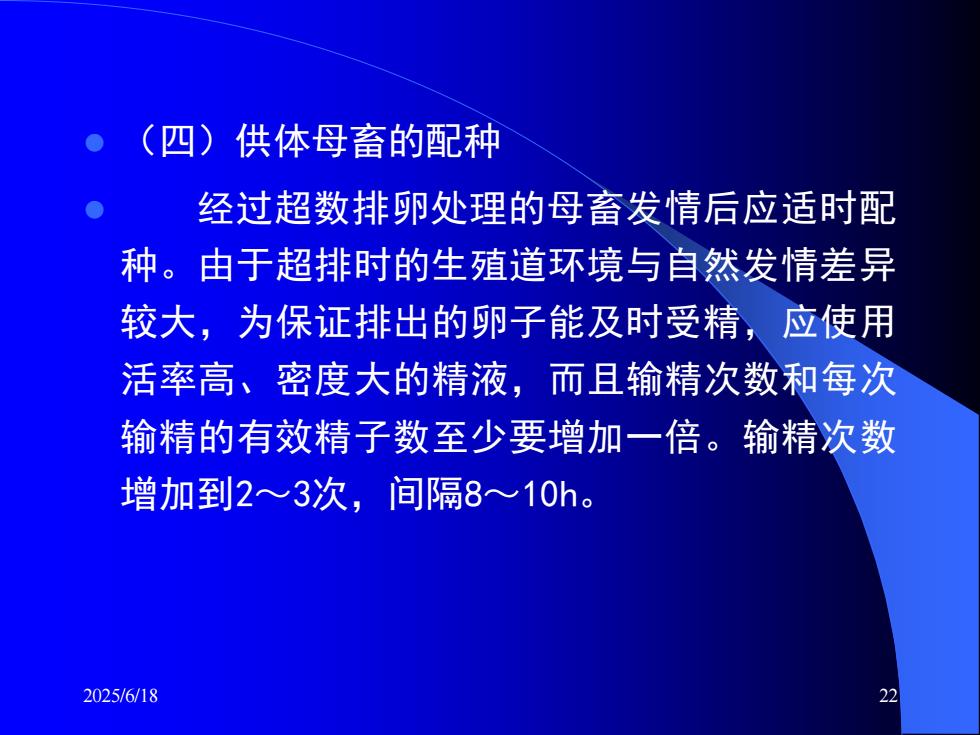 （四）供体母畜的配种

经过超数排卵处理的母畜发情后应适时配种。由于超排时的生殖道环境与自然发情差异较大，为保证排出的卵子能及时受精，应使用活率高、密度大的精液，而且输精次数和每次输精的有效精子数至少要增加一倍。输精次数增加到2～3次，间隔8～10h。

2025/6/18

22